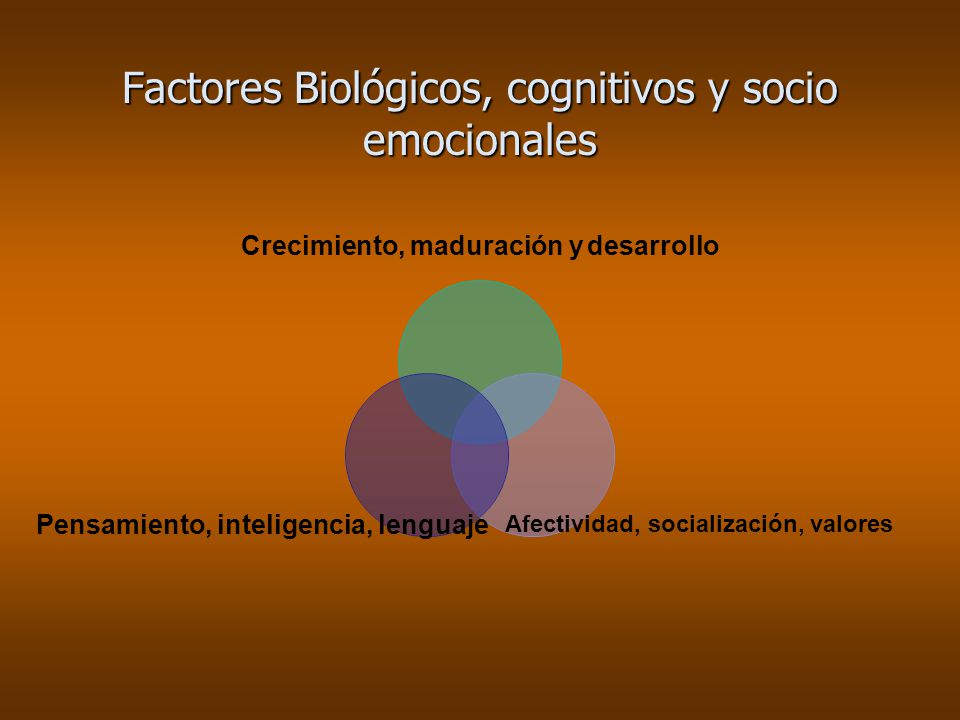 Factores Biológicos, cognitivos y socio emocionales

Crecimiento, maduración y desarrollo

Pensamiento, inteligencia, lenguaje

Afectividad, socialización, valores